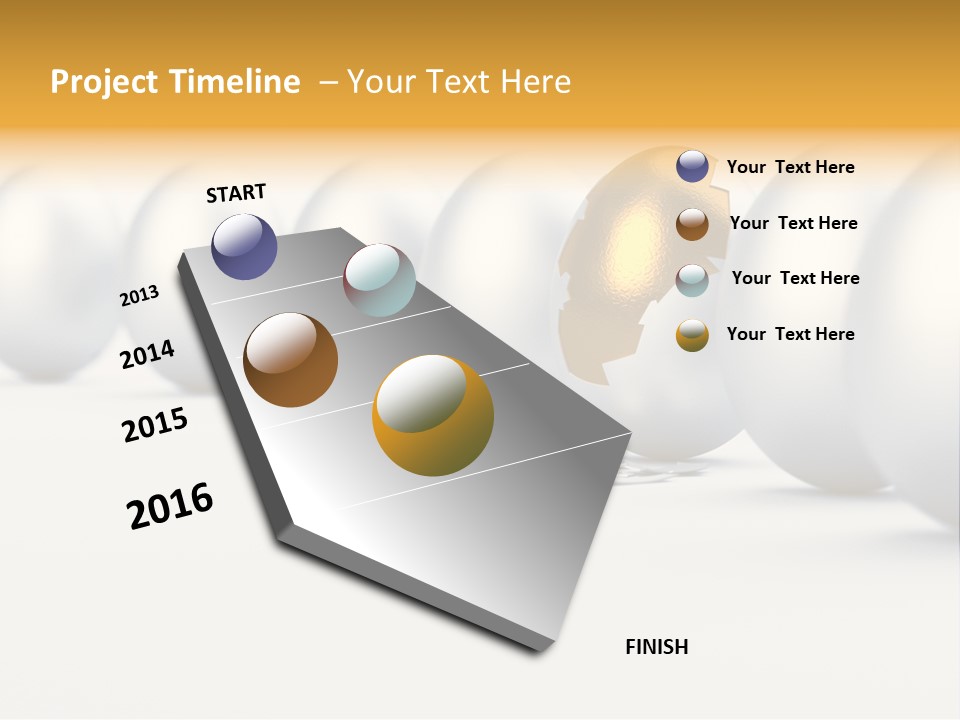 Project Timeline – Your Text Here

START

2013

2014

2015

2016

FINISH

Your Text Here

Your Text Here

Your Text Here

Your Text Here